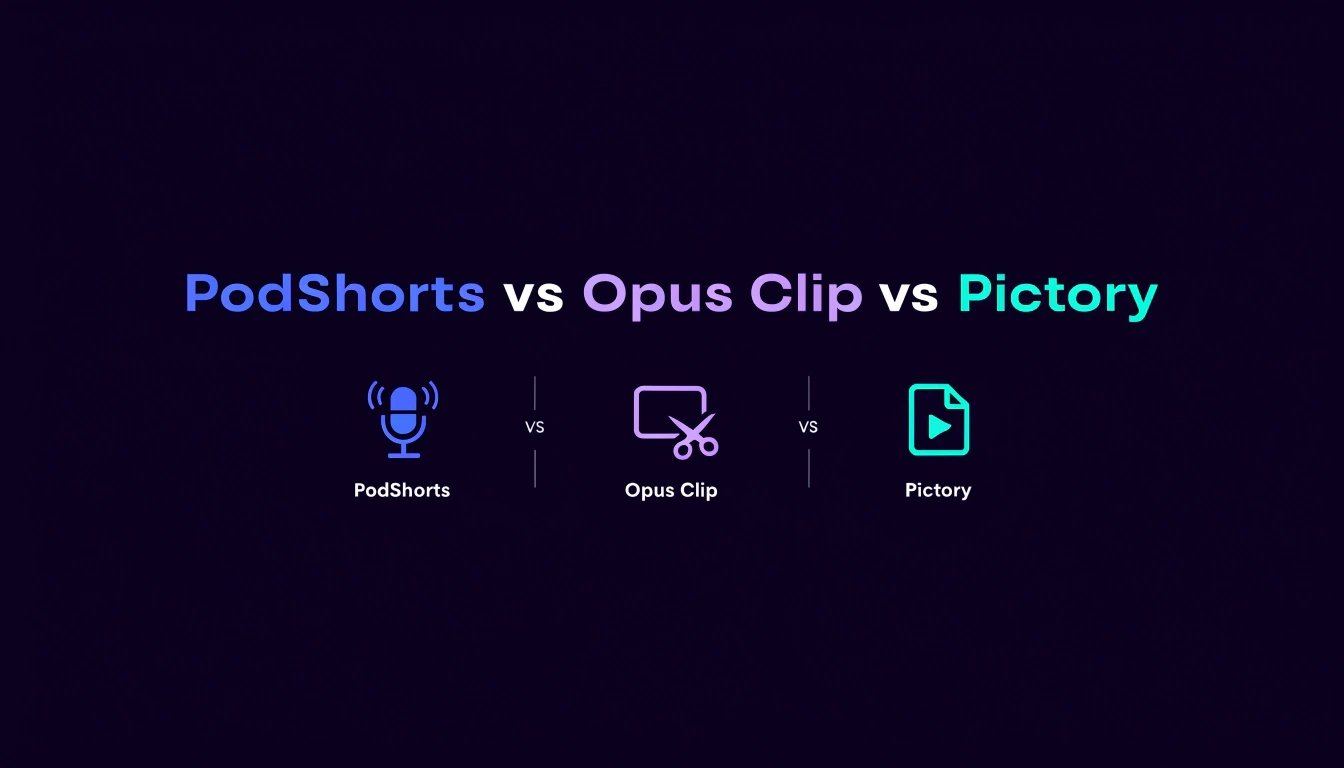 PodShorts vs Opus Clip vs Pictory

PodShorts

VS

Opus Clip

VS

Pictory